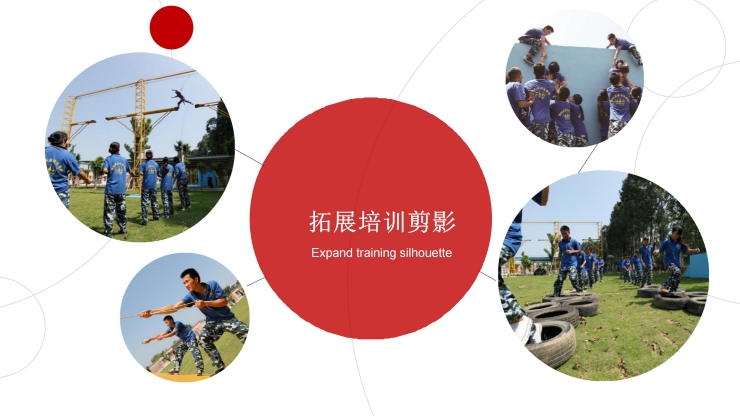 拓展培训剪影
Expand training silhouette